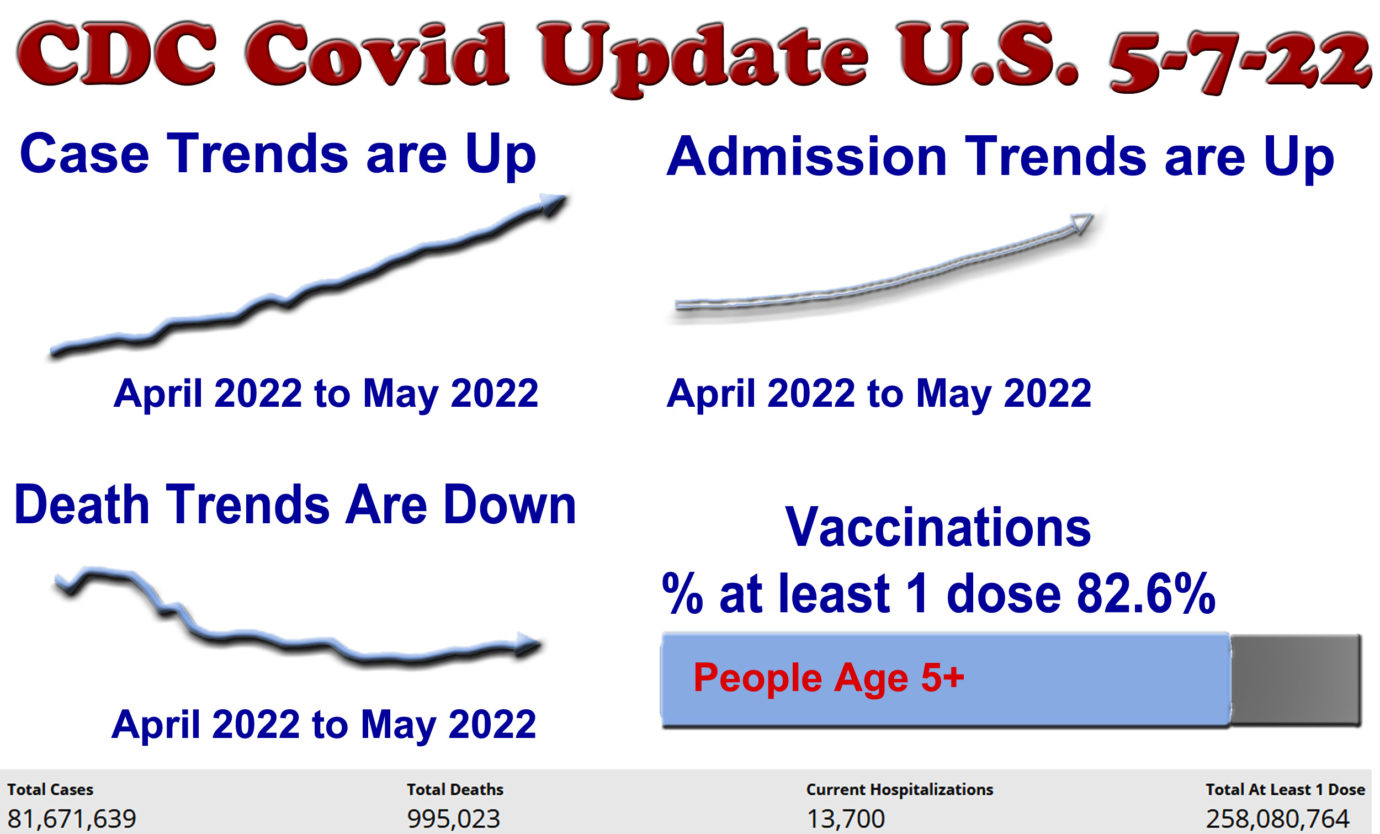 CDC Covid Update U.S. 5-7-22

Case Trends are Up

April 2022 to May 2022

Admission Trends are Up

April 2022 to May 2022

Death Trends Are Down

April 2022 to May 2022

Vaccinations
% at least 1 dose 82.6%

People Age 5+

| Total Cases | Total Deaths | Current Hospitalizations | Total At Least 1 Dose |
|---|---|---|---|
| 81,671,639 | 995,023 | 13,700 | 258,080,764 |